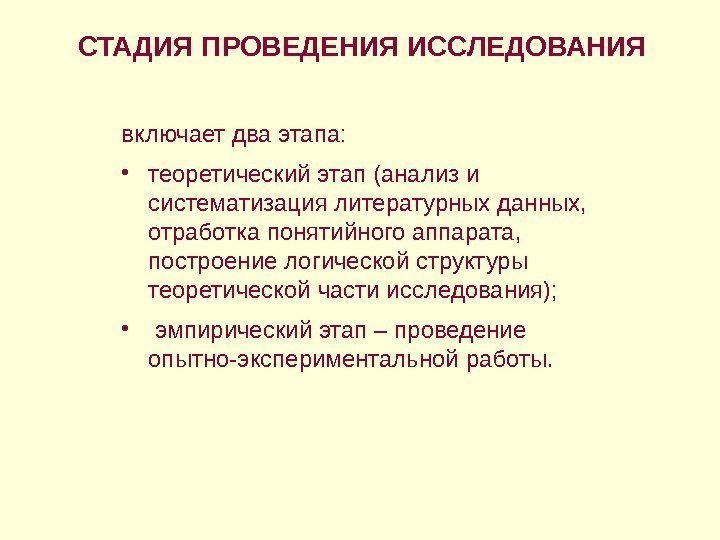 СТАДИЯ ПРОВЕДЕНИЯ ИССЛЕДОВАНИЯ

включает два этапа:

• теоретический этап (анализ и систематизация литературных данных, отработка понятийного аппарата, построение логической структуры теоретической части исследования);

• эмпирический этап – проведение опытно-экспериментальной работы.